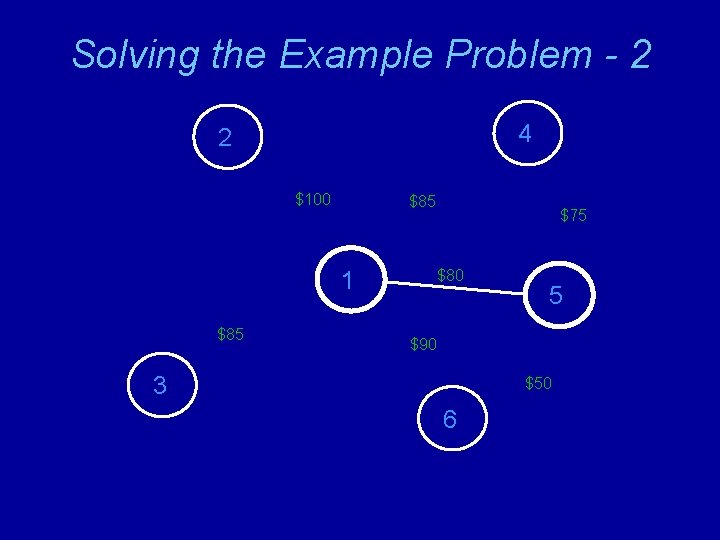 Solving the Example Problem - 2

2

4

\$100

\$85

\$75

1

\$80

5

\$85

\$90

3

\$50

6